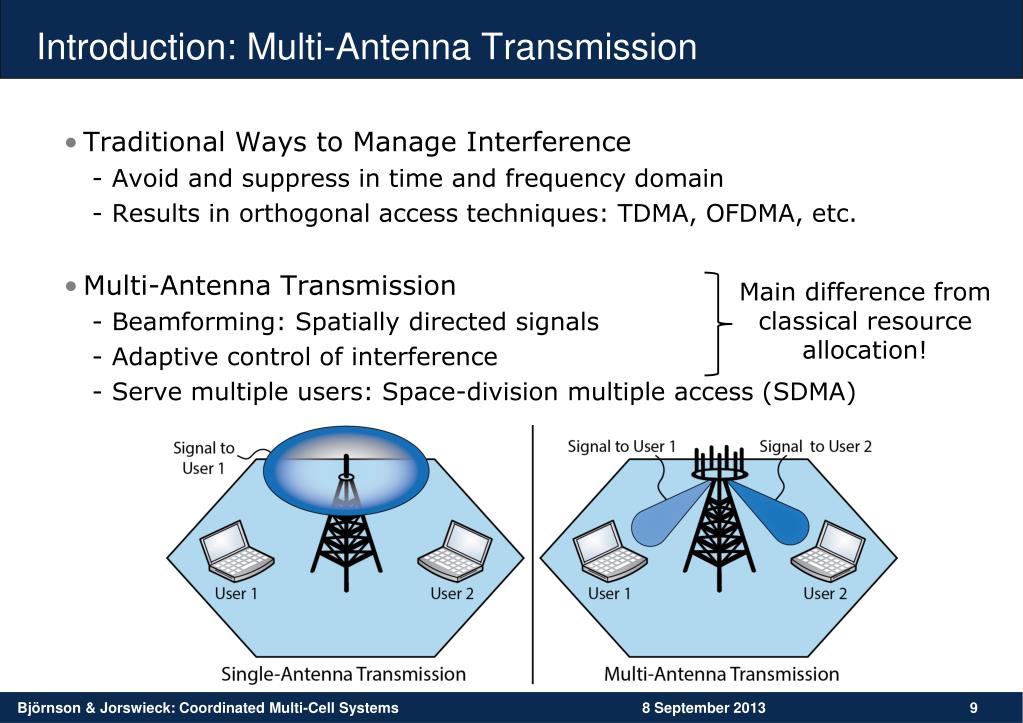 Introduction: Multi-Antenna Transmission

• Traditional Ways to Manage Interference
- Avoid and suppress in time and frequency domain
- Results in orthogonal access techniques: TDMA, OFDMA, etc.

• Multi-Antenna Transmission
- Beamforming: Spatially directed signals
- Adaptive control of interference
- Serve multiple users: Space-division multiple access (SDMA)

Main difference from classical resource allocation!

Signal to User 1

User 1

User 2

Single-Antenna Transmission

Signal to User 1

Signal to User 2

User 1

User 2

Multi-Antenna Transmission

Björnson & Jorswieck: Coordinated Multi-Cell Systems

8 September 2013

9